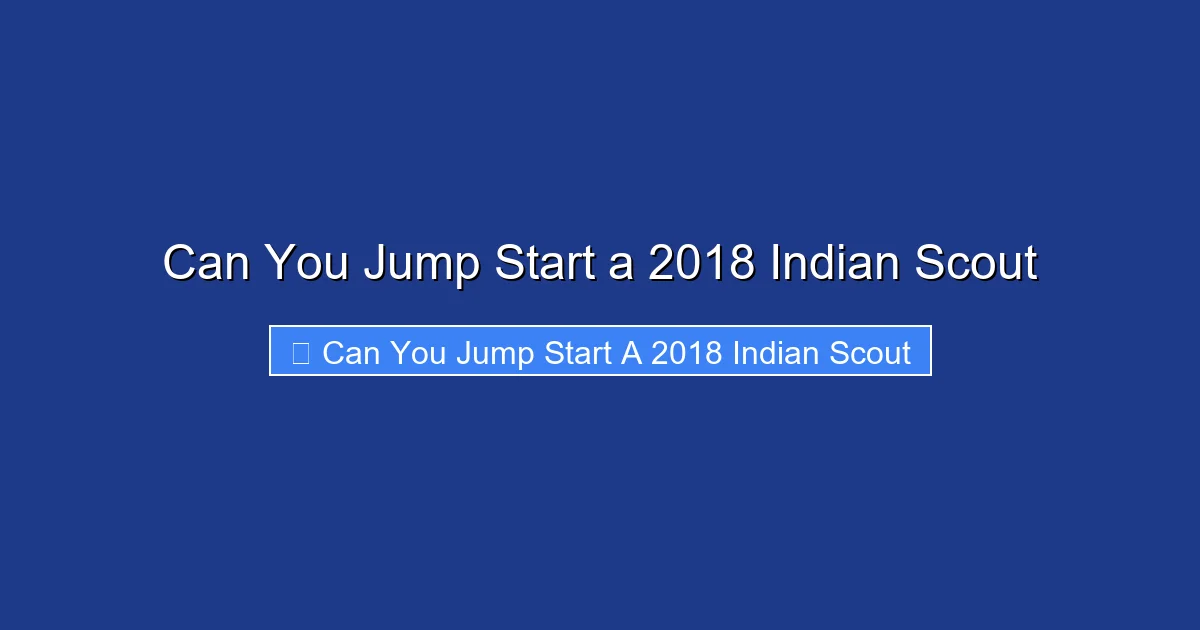 Can You Jump Start a 2018 Indian Scout

Can You Jump Start A 2018 Indian Scout